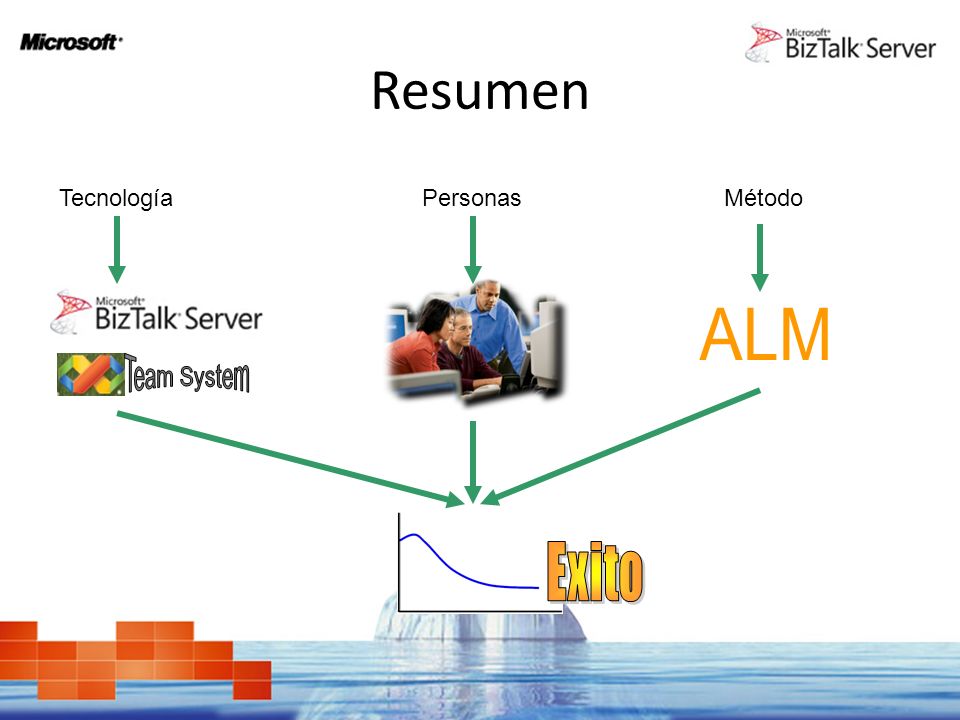 Microsoft

Microsoft BizTalk Server

Resumen

Tecnología

Personas

Método

Microsoft BizTalk Server

Team System

ALM

Exito